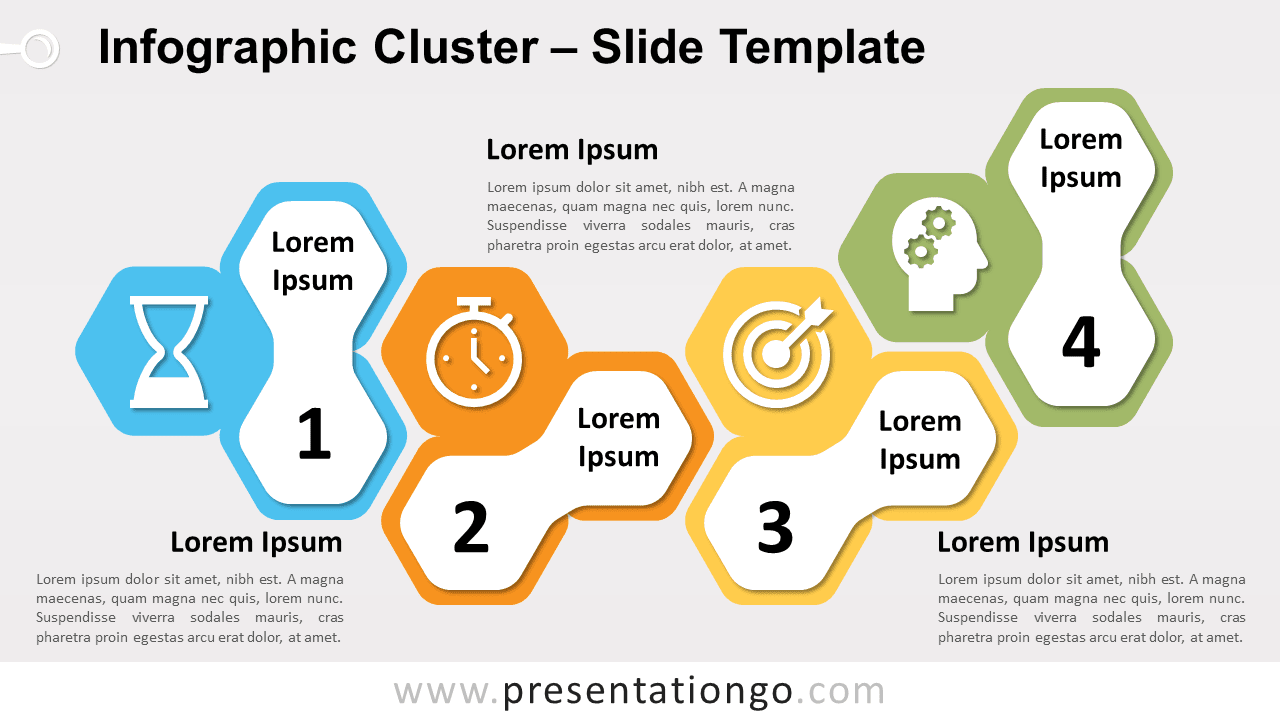 Infographic Cluster – Slide Template

Lorem Ipsum

Lorem ipsum dolor sit amet, nibh est. A magna maecenas, quam magna nec quis, lorem nunc. Suspendisse viverra sodales mauris, cras pharetra proin egestas arcu erat dolor, at amet.

Lorem Ipsum

1

Lorem Ipsum

2

Lorem Ipsum

3

Lorem Ipsum

4

Lorem Ipsum

Lorem ipsum dolor sit amet, nibh est. A magna maecenas, quam magna nec quis, lorem nunc. Suspendisse viverra sodales mauris, cras pharetra proin egestas arcu erat dolor, at amet.

Lorem Ipsum

Lorem ipsum dolor sit amet, nibh est. A magna maecenas, quam magna nec quis, lorem nunc. Suspendisse viverra sodales mauris, cras pharetra proin egestas arcu erat dolor, at amet.

www.presentationgo.com